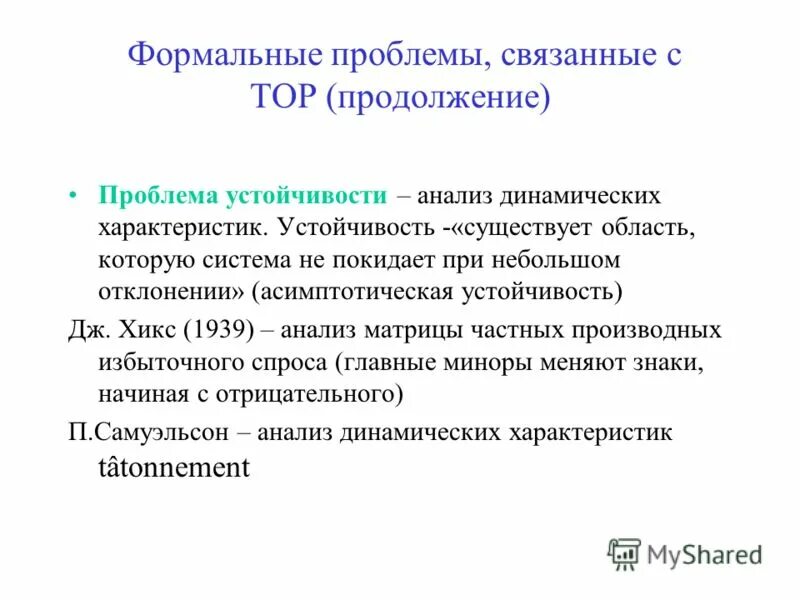 Формальные проблемы, связанные с ТОР (продолжение)

• Проблема устойчивости – анализ динамических характеристик. Устойчивость -«существует область, которую система не покидает при небольшом отклонении» (асимптотическая устойчивость)

Дж. Хикс (1939) – анализ матрицы частных производных избыточного спроса (главные миноры меняют знаки, начиная с отрицательного)

П.Самуэльсон – анализ динамических характеристик tâtonnement

MyShared